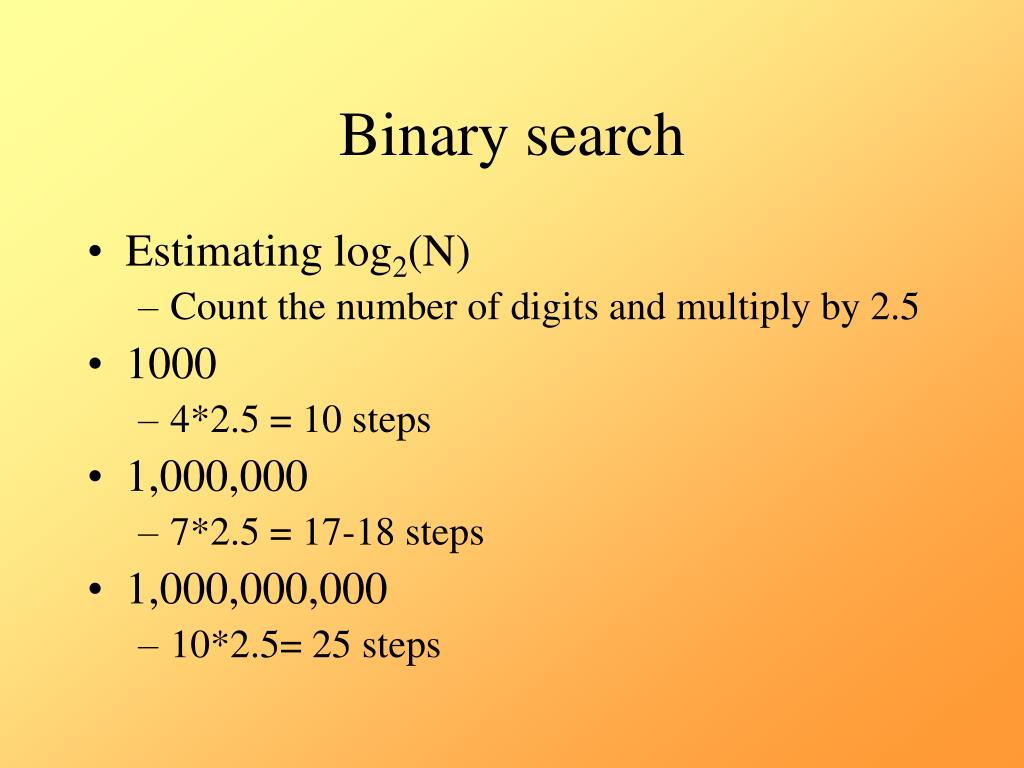 Binary search

• Estimating $\log_2(N)$
– Count the number of digits and multiply by 2.5
• 1000
– 4*2.5 = 10 steps
• 1,000,000
– 7*2.5 = 17-18 steps
• 1,000,000,000
– 10*2.5= 25 steps